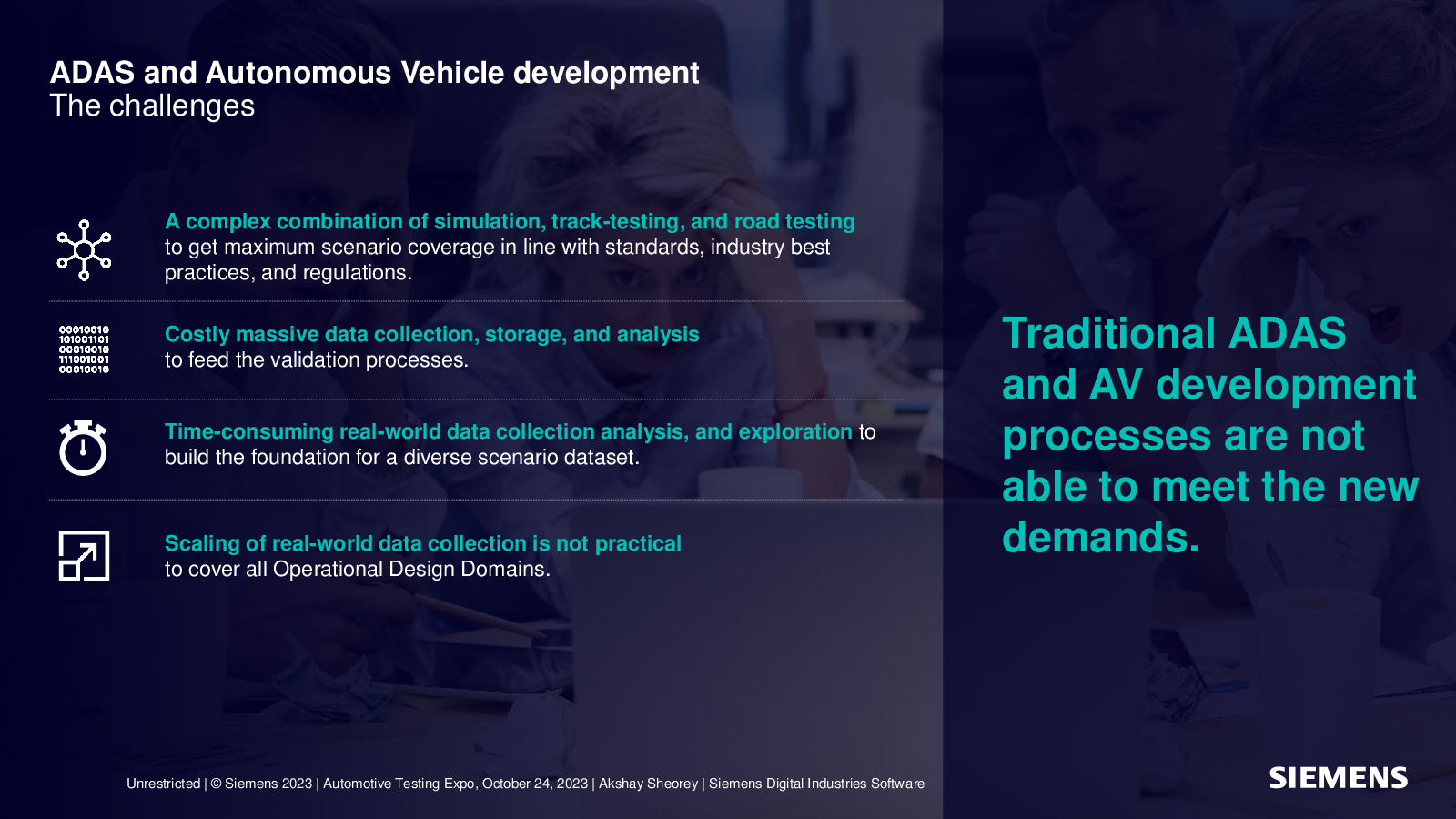 ADAS and Autonomous Vehicle development
The challenges

A complex combination of simulation, track-testing, and road testing to get maximum scenario coverage in line with standards, industry best practices, and regulations.

00010010
101001101
00010010
111001001
00010010

Costly massive data collection, storage, and analysis to feed the validation processes.

Time-consuming real-world data collection analysis, and exploration to build the foundation for a diverse scenario dataset.

Scaling of real-world data collection is not practical to cover all Operational Design Domains.

Traditional ADAS and AV development processes are not able to meet the new demands.

Unrestricted | © Siemens 2023 | Automotive Testing Expo, October 24, 2023 | Akshay Sheorey | Siemens Digital Industries Software

SIEMENS